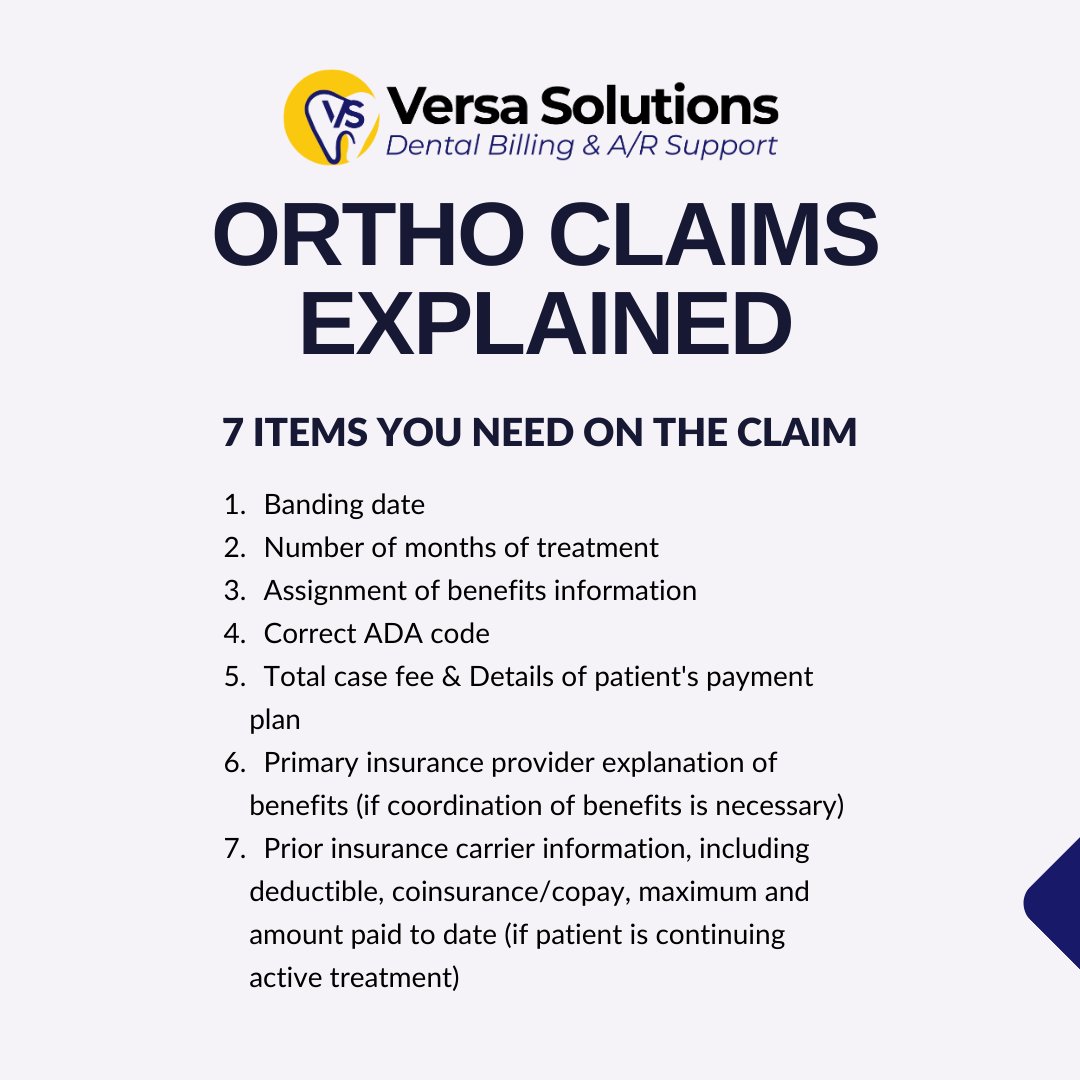 VS Versa Solutions
Dental Billing & A/R Support

ORTHO CLAIMS EXPLAINED

7 ITEMS YOU NEED ON THE CLAIM

1. Banding date
2. Number of months of treatment
3. Assignment of benefits information
4. Correct ADA code
5. Total case fee & Details of patient's payment plan
6. Primary insurance provider explanation of benefits (if coordination of benefits is necessary)
7. Prior insurance carrier information, including deductible, coinsurance/copay, maximum and amount paid to date (if patient is continuing active treatment)